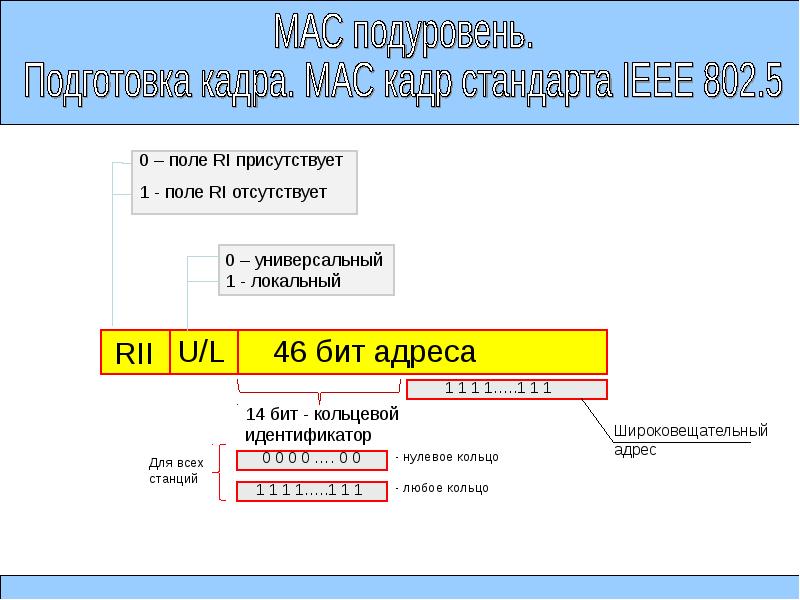 МАС подуровень.
Подготовка кадра. МАС кадр стандарта IEEE 802.5

0 – поле RI присутствует
1 - поле RI отсутствует

0 – универсальный
1 - локальный

RII U/L 46 бит адреса

1 1 1 1.....1 1 1

14 бит - кольцевой идентификатор

Широковещательный адрес

Для всех станций

0 0 0 0 .... 0 0 - нулевое кольцо

1 1 1 1.....1 1 1 - любое кольцо